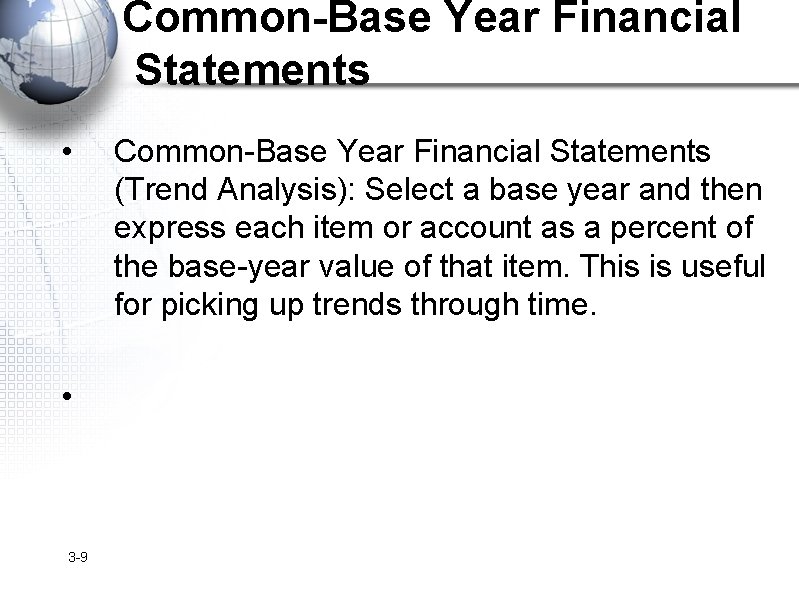 Common-Base Year Financial Statements

• Common-Base Year Financial Statements (Trend Analysis): Select a base year and then express each item or account as a percent of the base-year value of that item. This is useful for picking up trends through time.

•

3-9